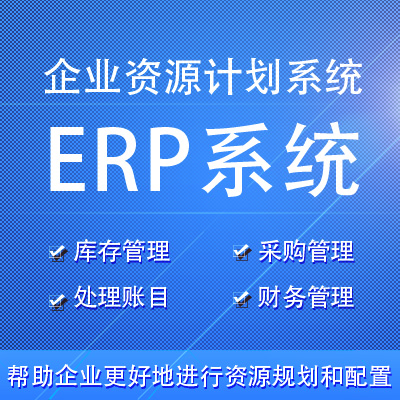 企业资源计划系统

ERP系统

库存管理 采购管理

处理账目 财务管理

帮助企业更好地进行资源规划和配置